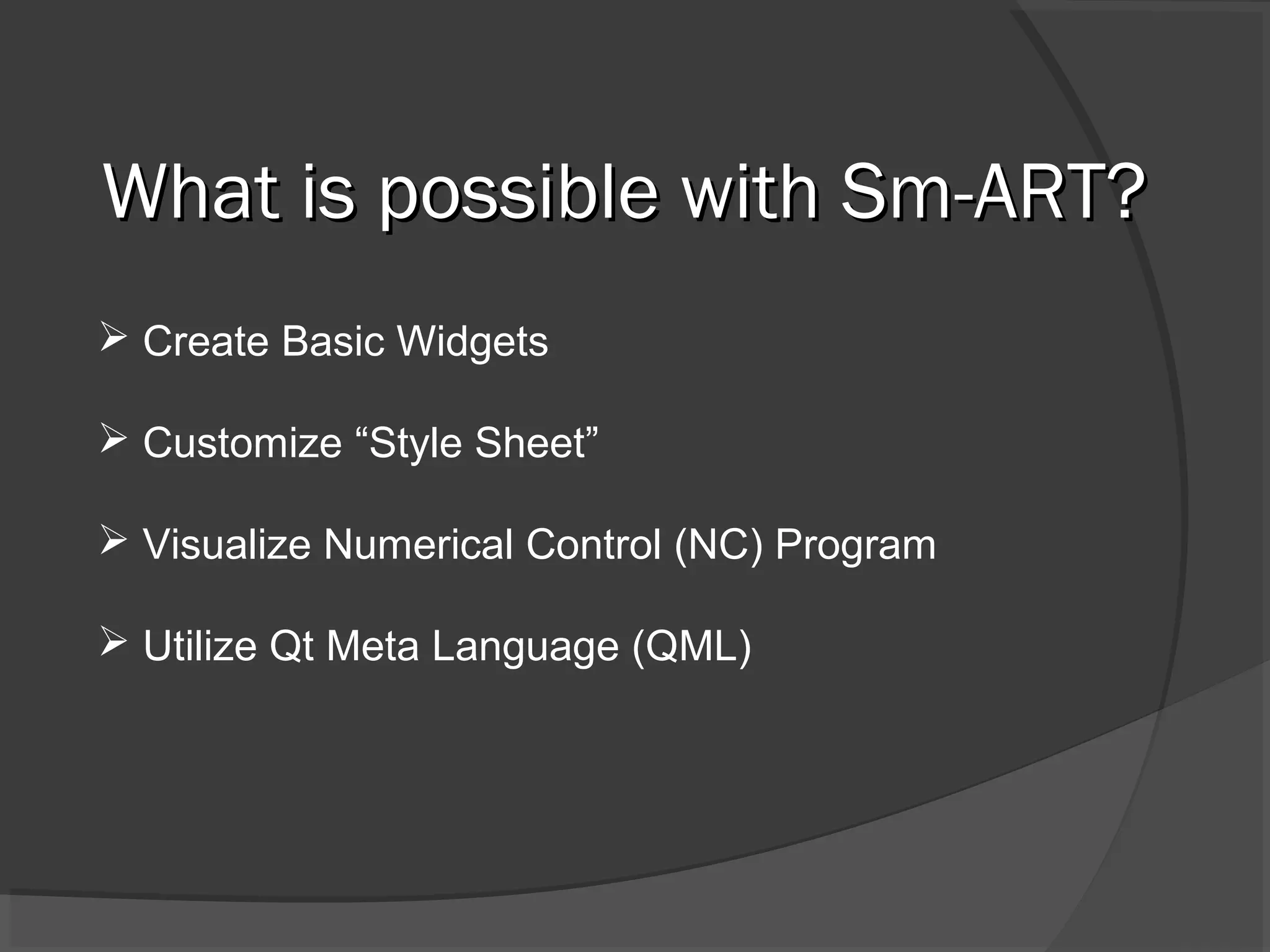 What is possible with Sm-ART?

➢ Create Basic Widgets

➢ Customize “Style Sheet”

➢ Visualize Numerical Control (NC) Program

➢ Utilize Qt Meta Language (QML)